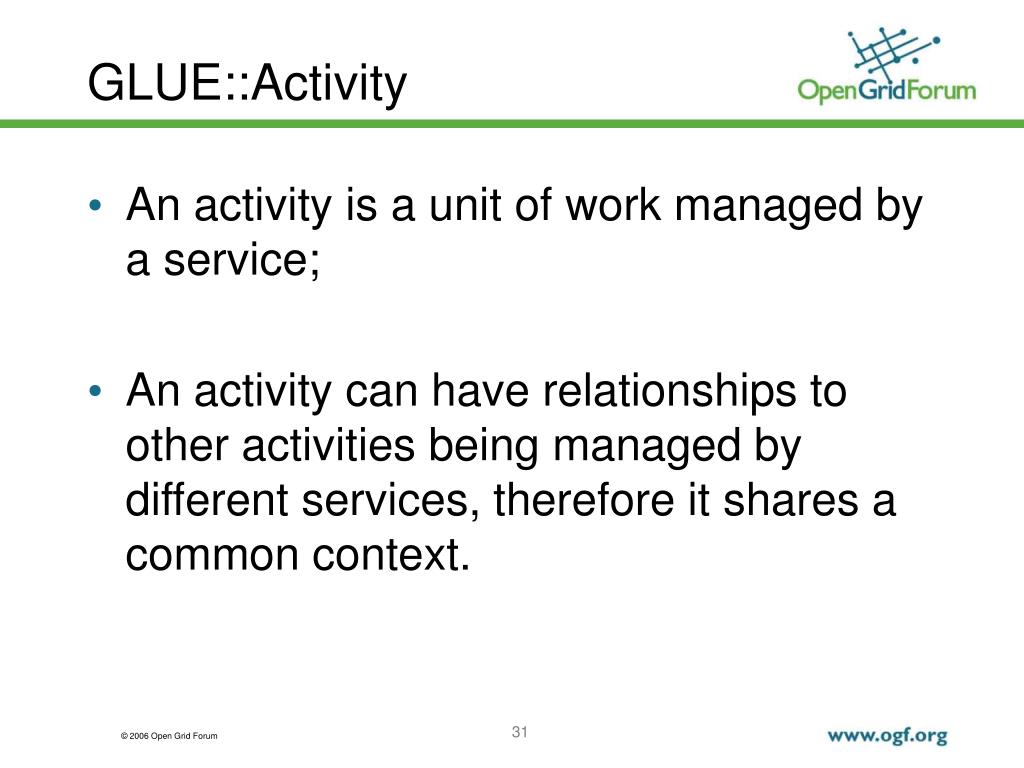 GLUE::Activity

OpenGridForum

• An activity is a unit of work managed by a service;

• An activity can have relationships to other activities being managed by different services, therefore it shares a common context.

© 2006 Open Grid Forum

31

www.ogf.org